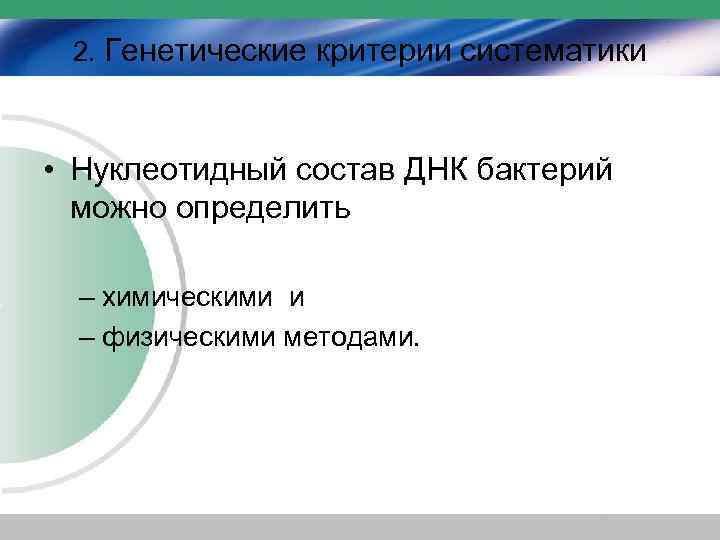 2. Генетические критерии систематики

• Нуклеотидный состав ДНК бактерий можно определить

– химическими и
– физическими методами.